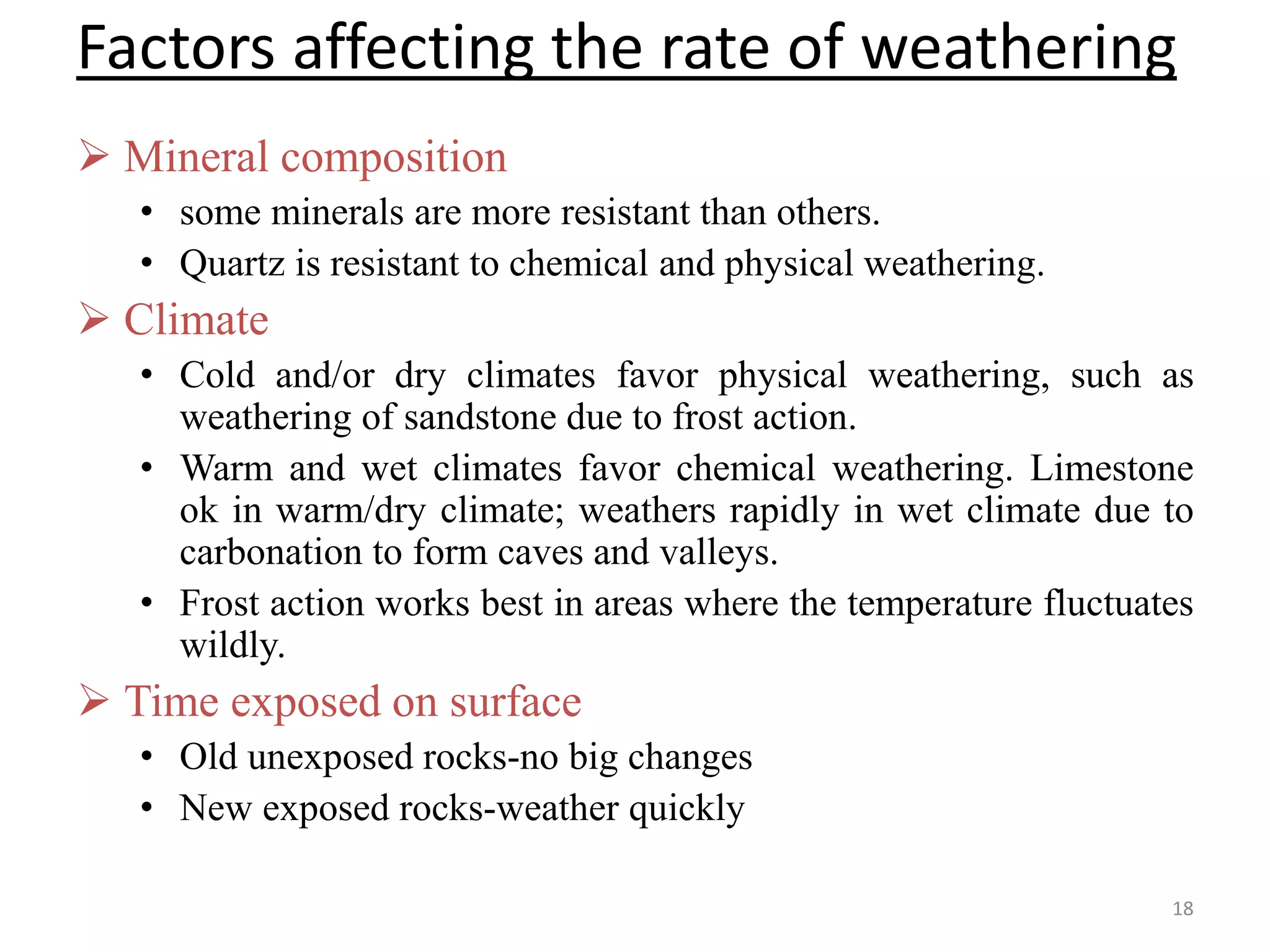 Factors affecting the rate of weathering

➢ Mineral composition

• some minerals are more resistant than others.
• Quartz is resistant to chemical and physical weathering.

➢ Climate

• Cold and/or dry climates favor physical weathering, such as weathering of sandstone due to frost action.
• Warm and wet climates favor chemical weathering. Limestone ok in warm/dry climate; weathers rapidly in wet climate due to carbonation to form caves and valleys.
• Frost action works best in areas where the temperature fluctuates wildly.

➢ Time exposed on surface

• Old unexposed rocks-no big changes
• New exposed rocks-weather quickly

18